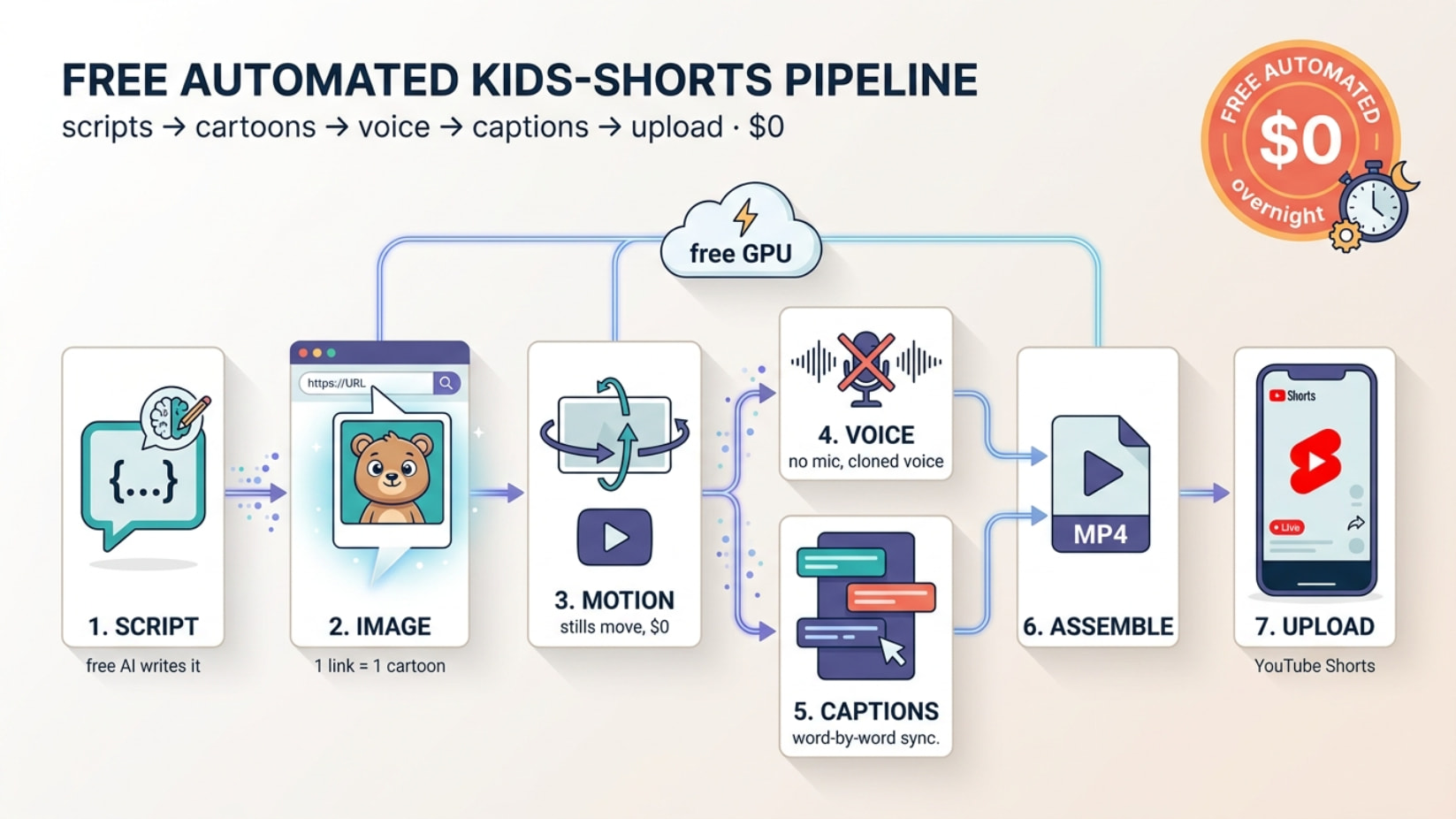 FREE AUTOMATED KIDS-SHORTS PIPELINE
scripts → cartoons → voice → captions → upload · $0

FREE AUTOMATED
$0
overnight

free GPU

{...}
1. SCRIPT
free AI writes it

https://URL
2. IMAGE
1 link = 1 cartoon

3. MOTION
stills move, $0

4. VOICE
no mic, cloned voice

5. CAPTIONS
word-by-word sync.

MP4
6. ASSEMBLE

Shorts
Live
7. UPLOAD
YouTube Shorts